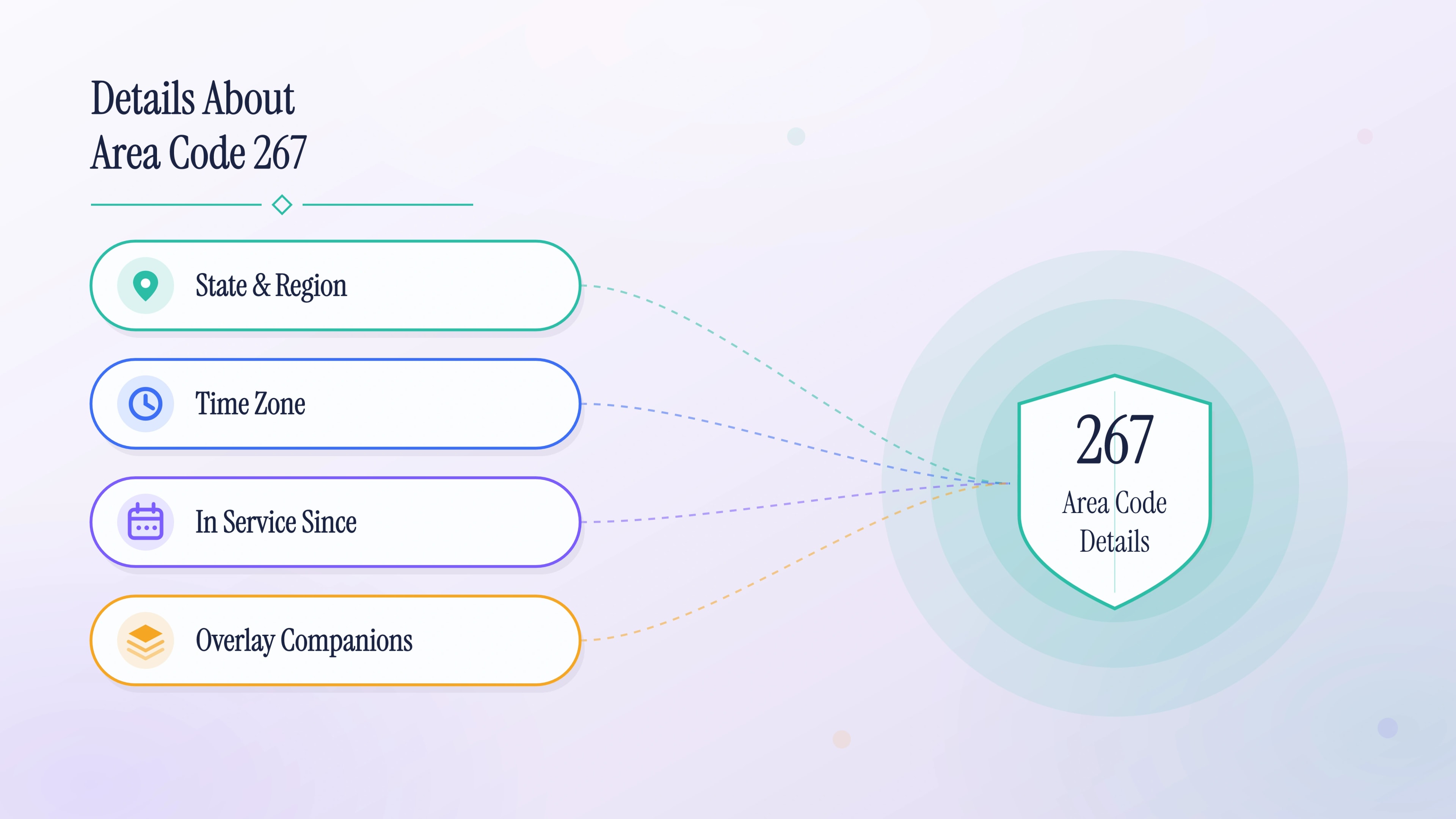 Details About
Area Code 267

State & Region

Time Zone

In Service Since

Overlay Companions

267
Area Code
Details